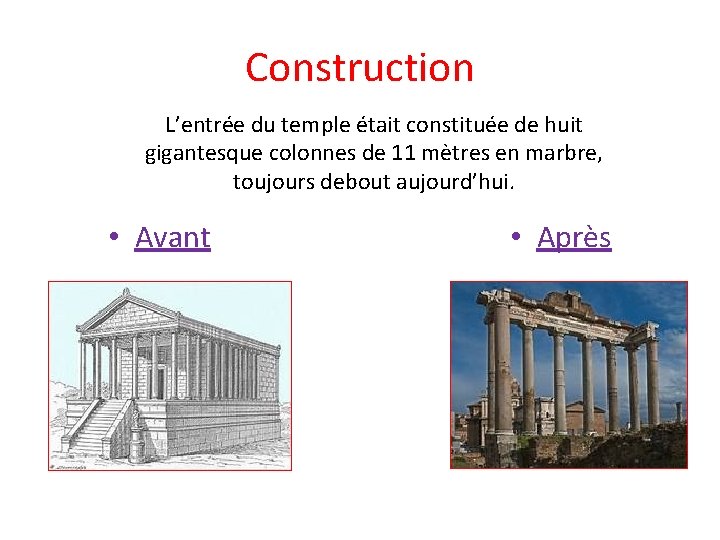 Construction

L'entrée du temple était constituée de huit gigantesque colonnes de 11 mètres en marbre, toujours debout aujourd'hui.

• Avant

• Après